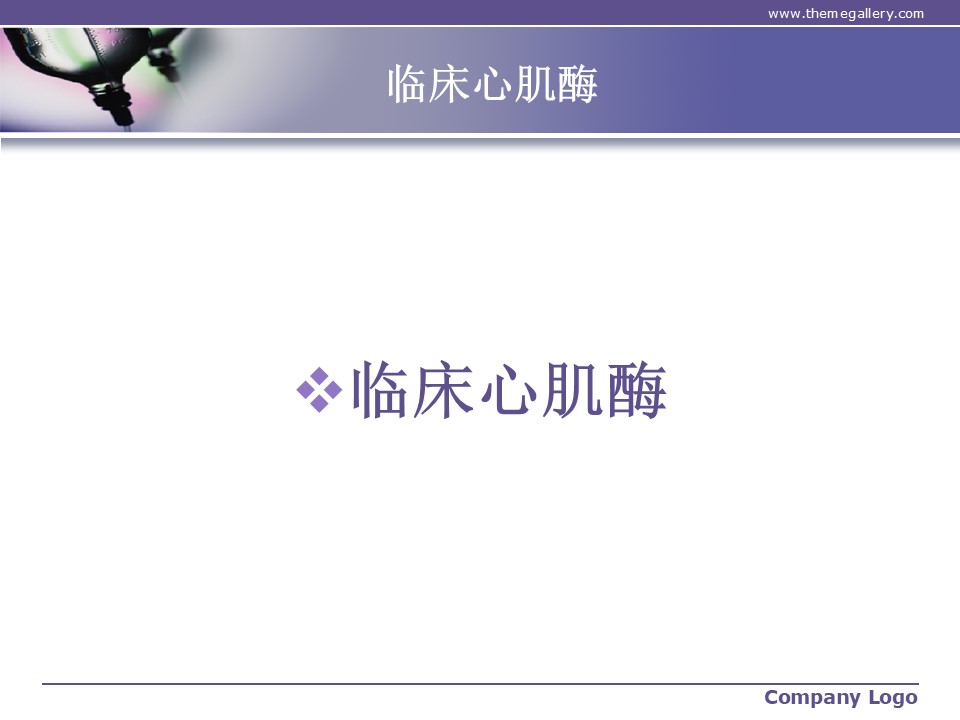 www.themegallery.com

临床心肌酶

❖临床心肌酶

Company Logo